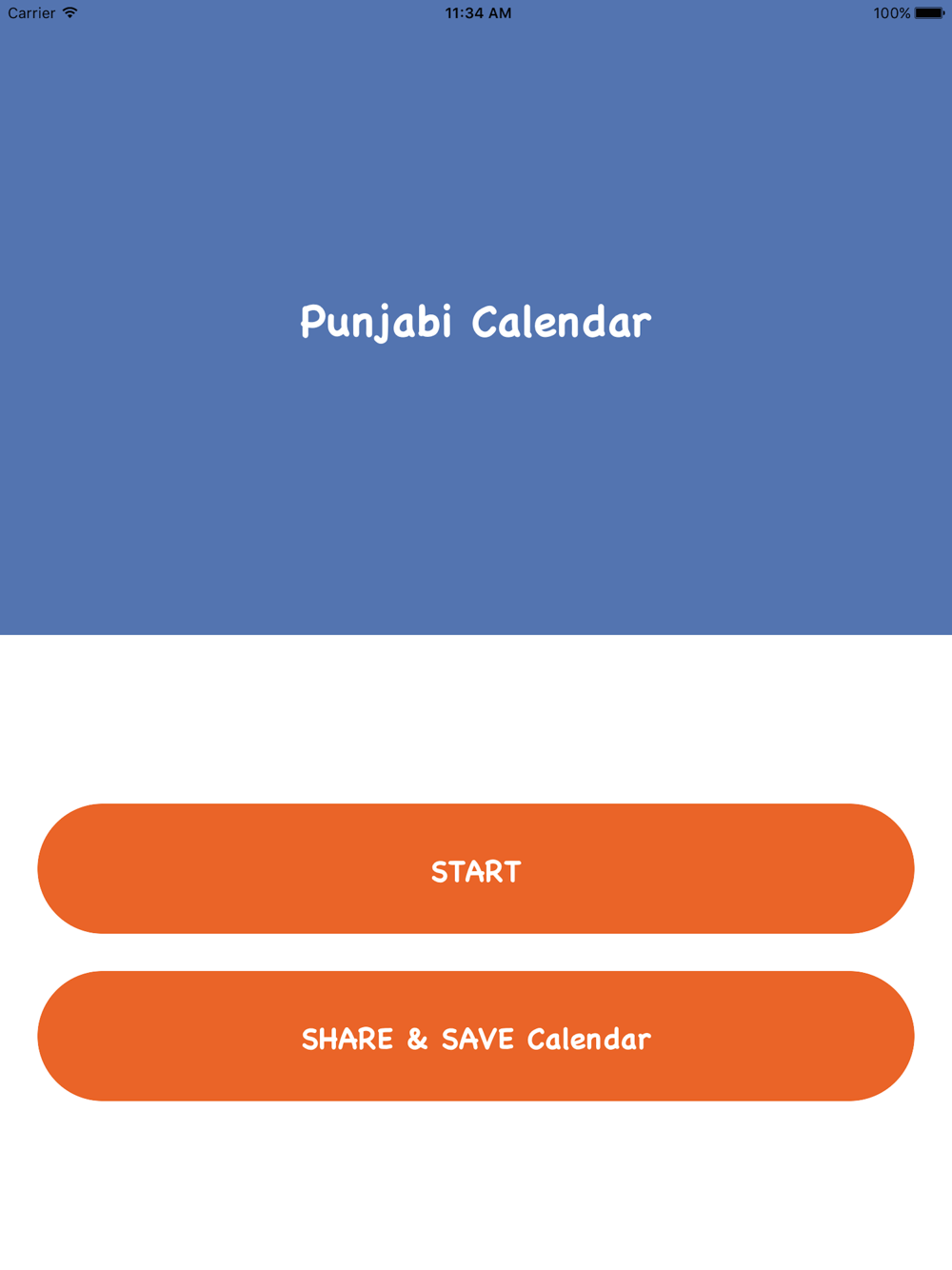 Carrier 11:34 AM 100%

Punjabi Calendar

START

SHARE & SAVE Calendar